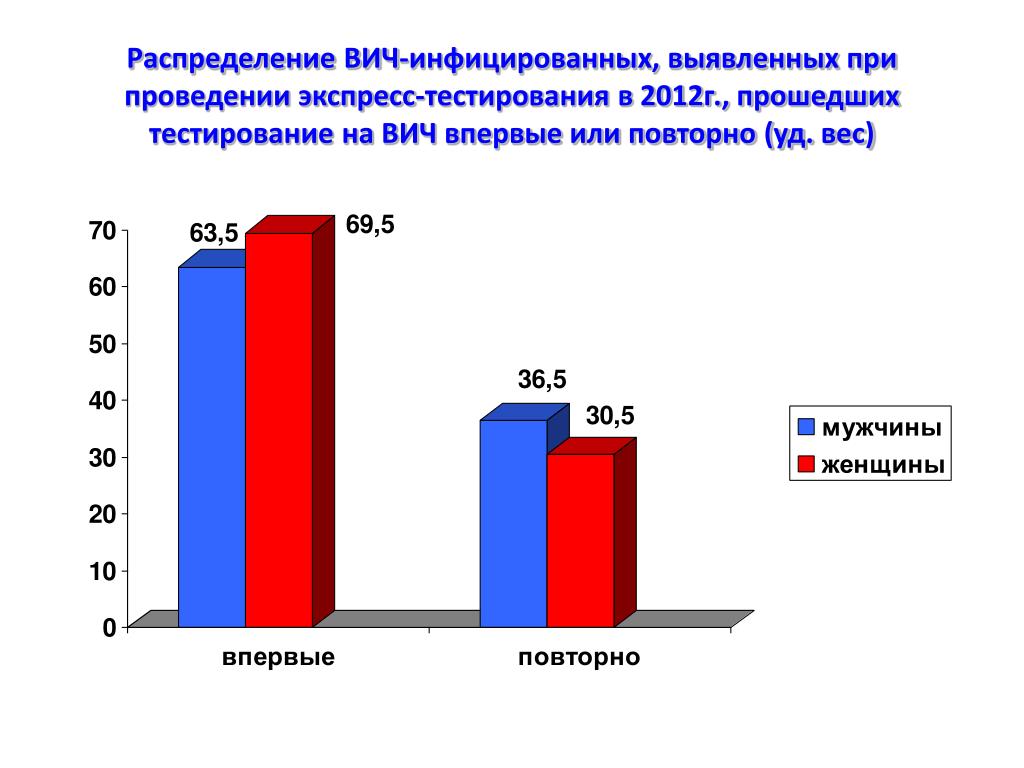 Распределение ВИЧ-инфицированных, выявленных при проведении экспресс-тестирования в 2012г., прошедших тестирование на ВИЧ впервые или повторно (уд. вес)

70
60
50
40
30
20
10
0

63,5
69,5
36,5
30,5

впервые
повторно

мужчины
женщины